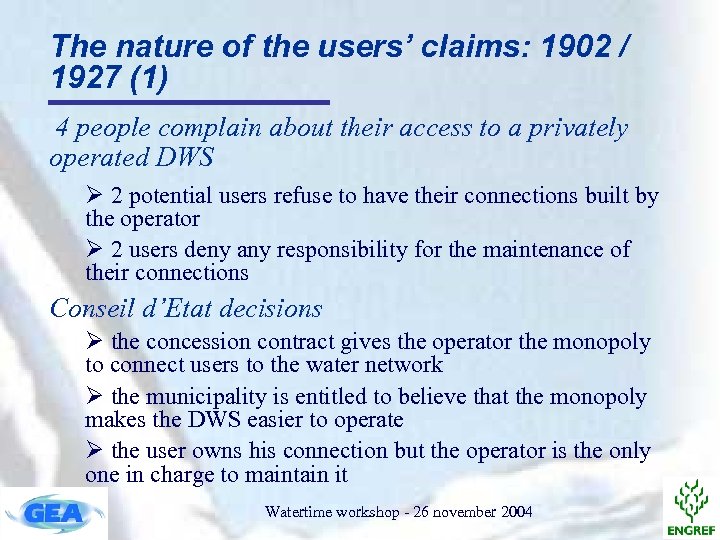 The nature of the users' claims: 1902 / 1927 (1)

4 people complain about their access to a privately operated DWS

➢ 2 potential users refuse to have their connections built by the operator

➢ 2 users deny any responsibility for the maintenance of their connections

Conseil d'Etat decisions

➢ the concession contract gives the operator the monopoly to connect users to the water network

➢ the municipality is entitled to believe that the monopoly makes the DWS easier to operate

➢ the user owns his connection but the operator is the only one in charge to maintain it

GEA

Watertime workshop - 26 november 2004

ENGREF